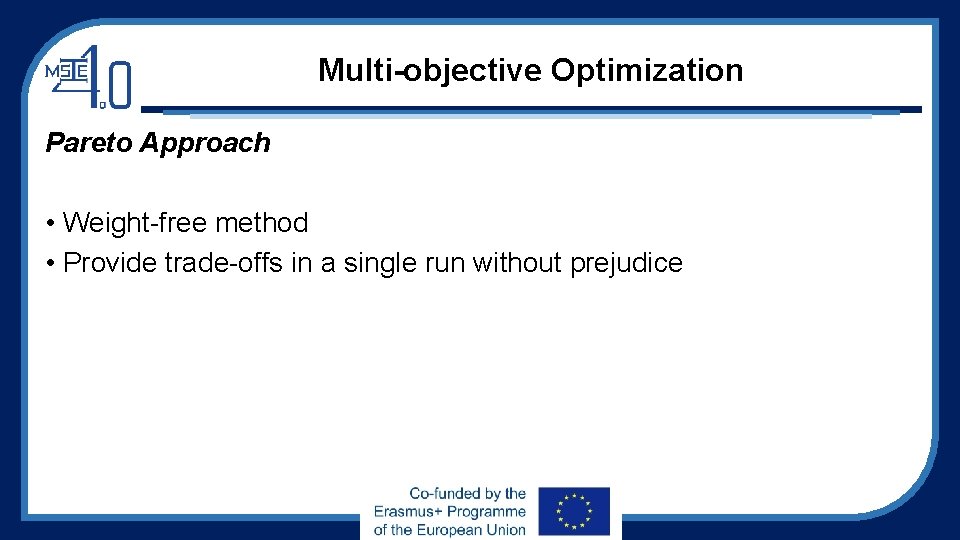 MSIE 4.0

Multi-objective Optimization

Pareto Approach

• Weight-free method
• Provide trade-offs in a single run without prejudice

Co-funded by the Erasmus+ Programme of the European Union